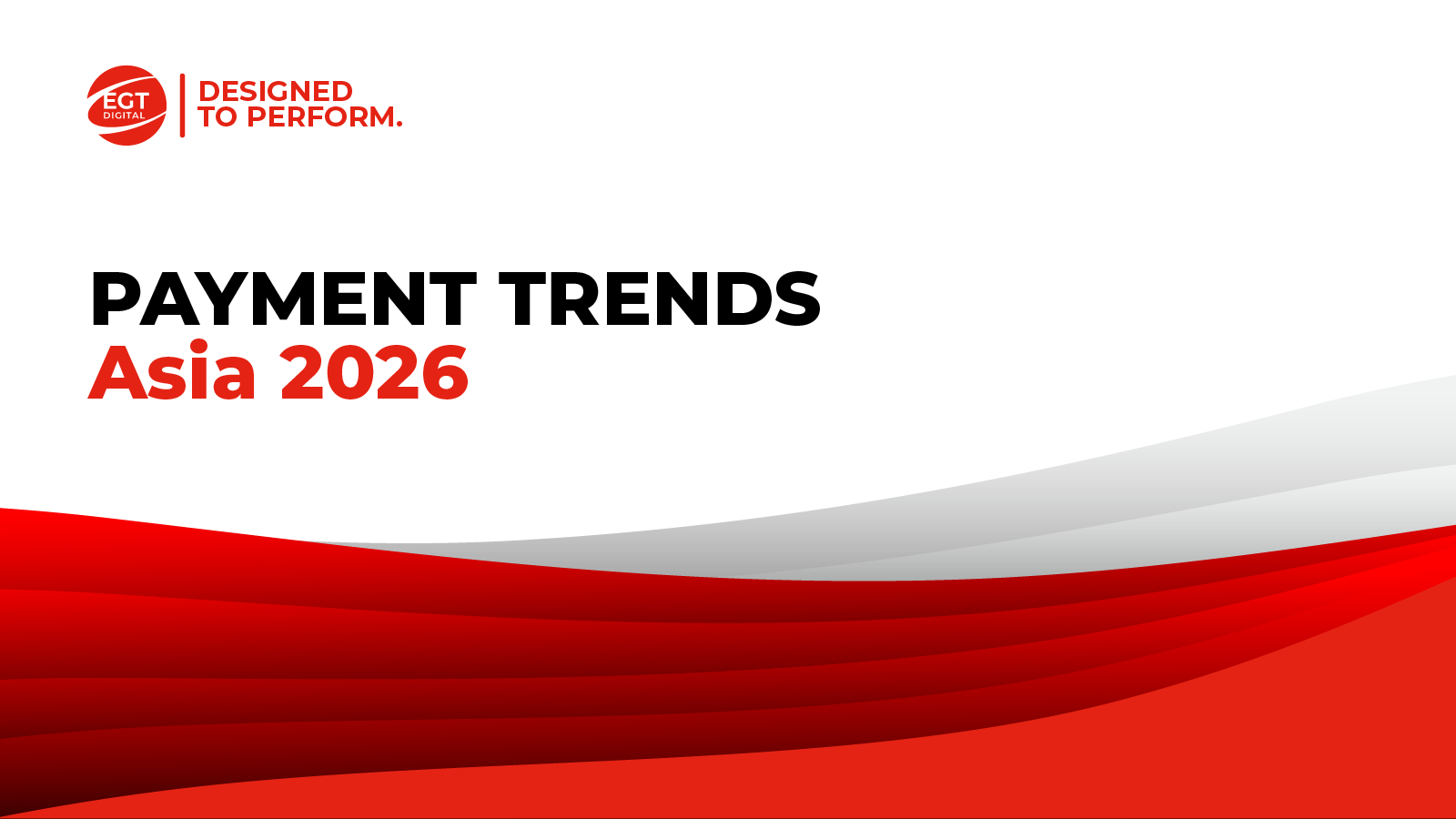 EGT DIGITAL

DESIGNED TO PERFORM.

PAYMENT TRENDS
Asia 2026